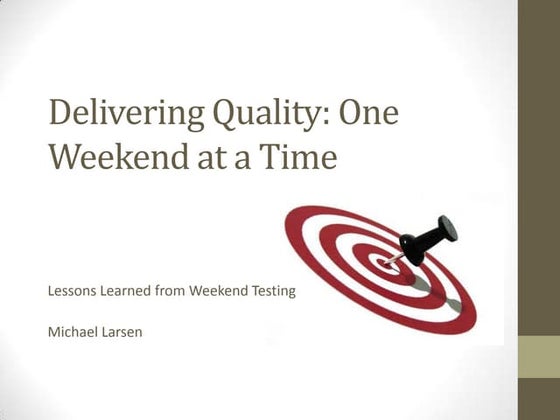 Delivering Quality: One Weekend at a Time

Lessons Learned from Weekend Testing

Michael Larsen